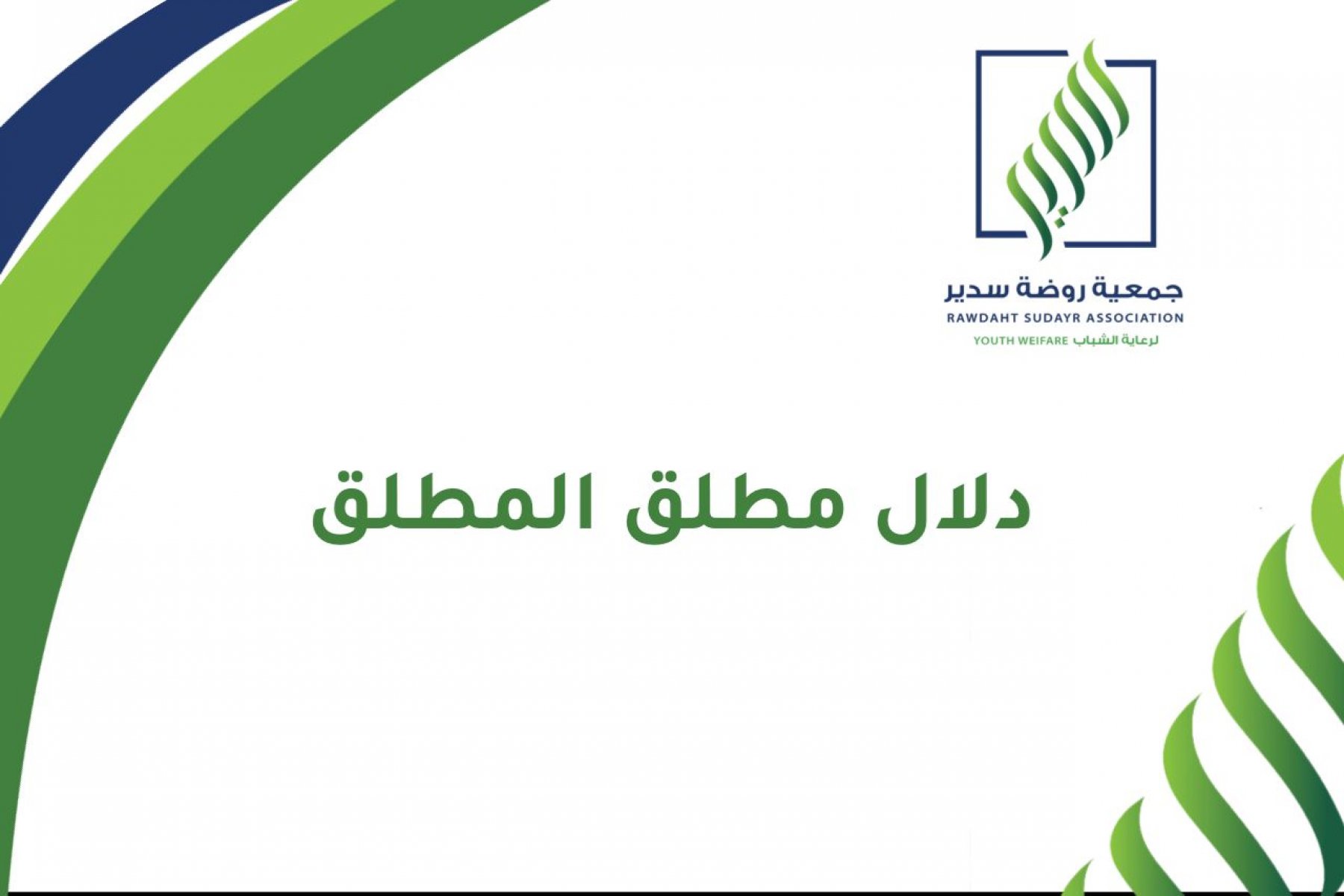 جمعية روضة سدير
RAWDAHT SUDAYR ASSOCIATION
لرعاية الشباب YOUTH WEIFARE

دلال مطلق المطلق